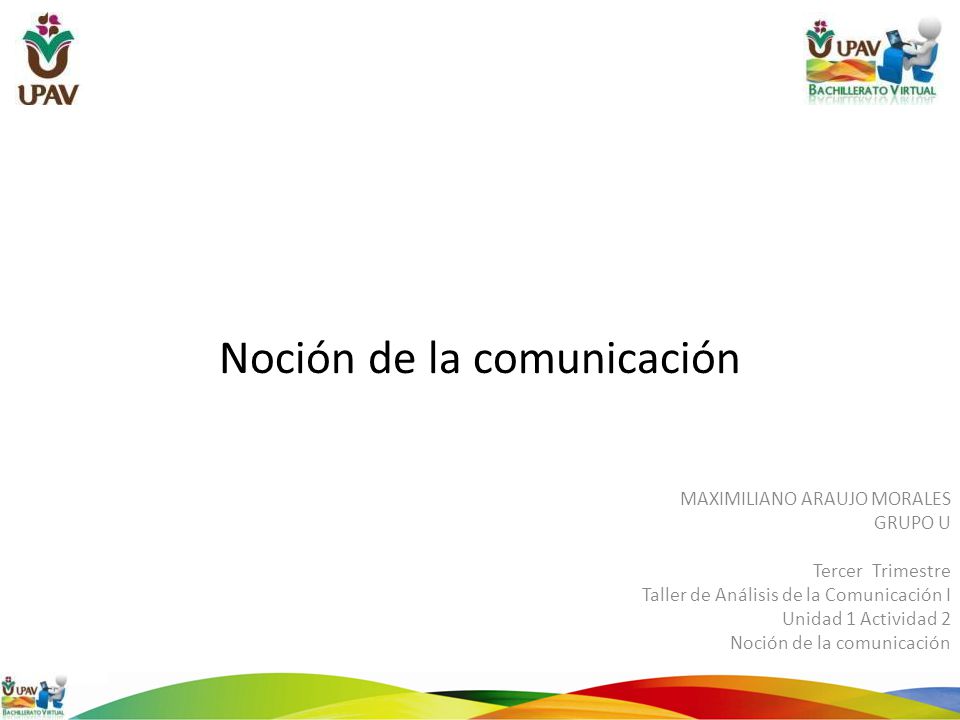 UPAV

UPAV
BACHILLERATO VIRTUAL

Noción de la comunicación

MAXIMILIANO ARAUJO MORALES
GRUPO U

Tercer Trimestre
Taller de Análisis de la Comunicación I
Unidad 1 Actividad 2
Noción de la comunicación

UPAV
BACHILLERATO VIRTUAL